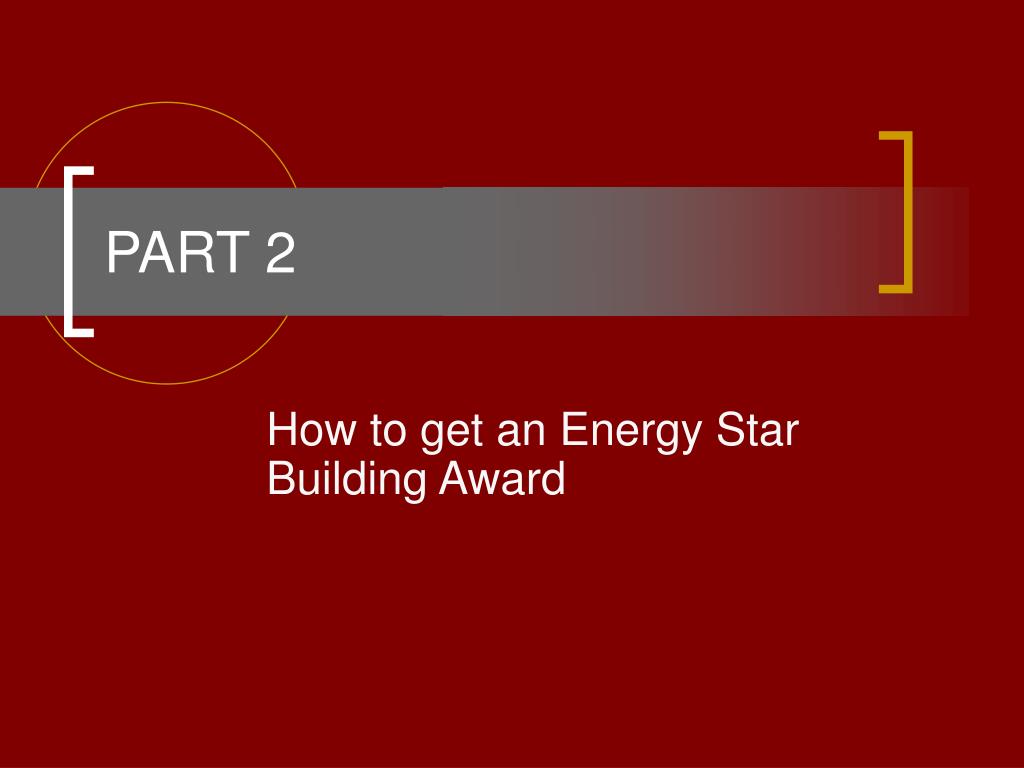 PART 2

How to get an Energy Star Building Award